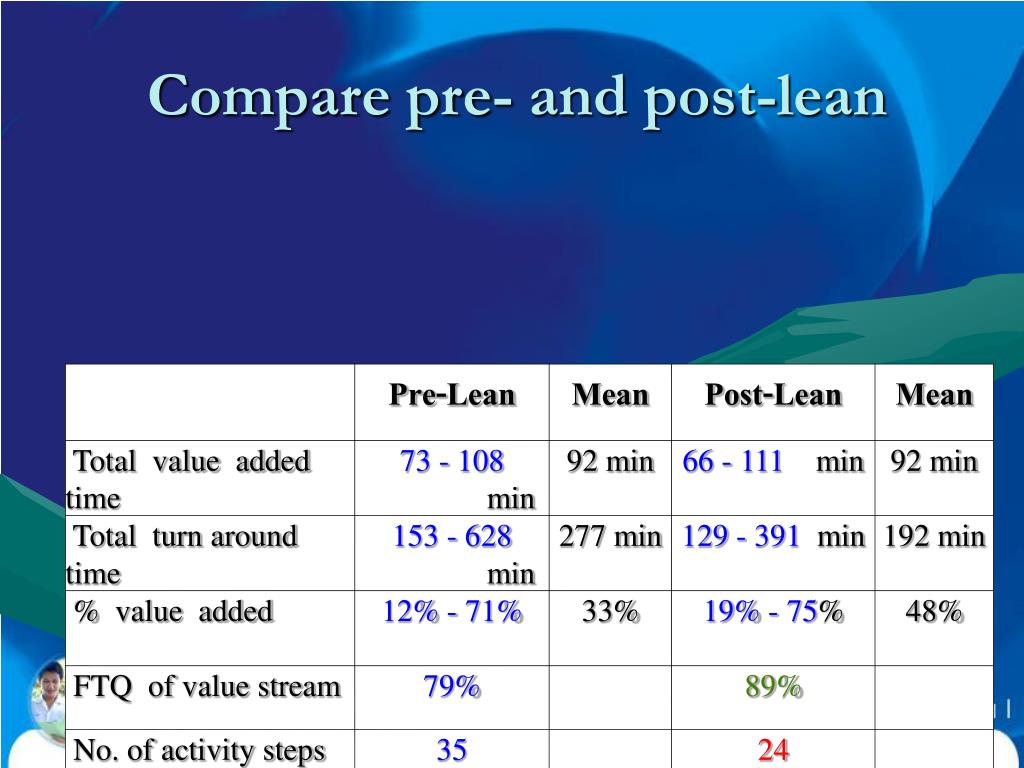 Compare pre- and post-lean

| | Pre-Lean | Mean | Post-Lean | Mean |
|---|---|---|---|---|
| Total value added time | 73 - 108 min | 92 min | 66 - 111 min | 92 min |
| Total turn around time | 153 - 628 min | 277 min | 129 - 391 min | 192 min |
| % value added | 12% - 71% | 33% | 19% - 75% | 48% |
| FTQ of value stream | 79% | | 89% | |
| No. of activity steps | 35 | | 24 | |